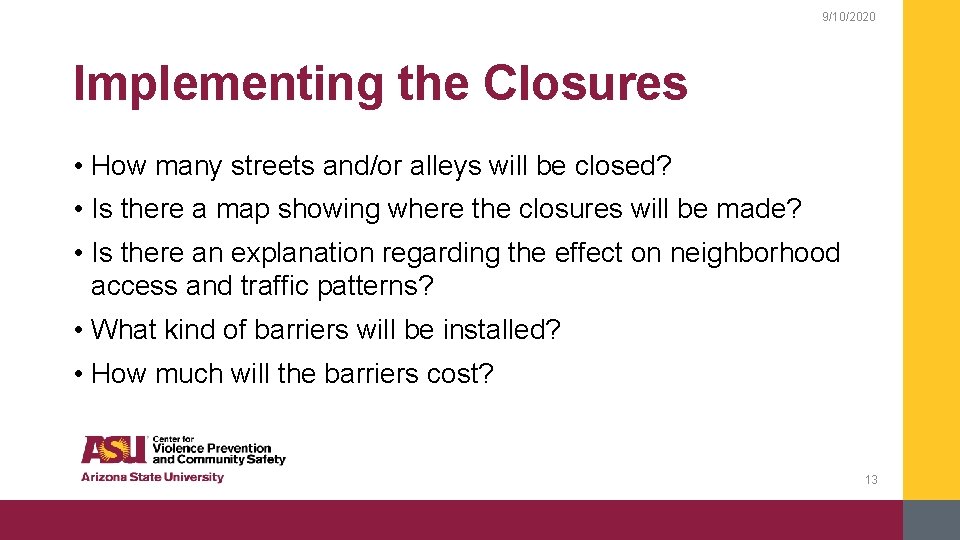 9/10/2020

Implementing the Closures

• How many streets and/or alleys will be closed?

• Is there a map showing where the closures will be made?

• Is there an explanation regarding the effect on neighborhood access and traffic patterns?

• What kind of barriers will be installed?

• How much will the barriers cost?

ASU Center for Violence Prevention and Community Safety

Arizona State University

13